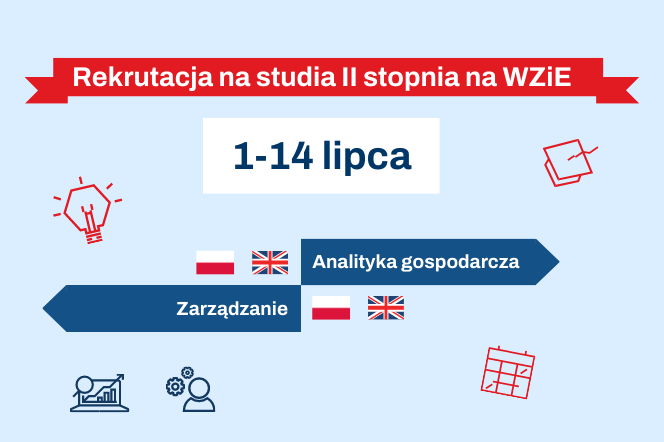 Rekrutacja na studia II stopnia na WZiE

1-14 lipca

Analityka gospodarcza

Zarządzanie